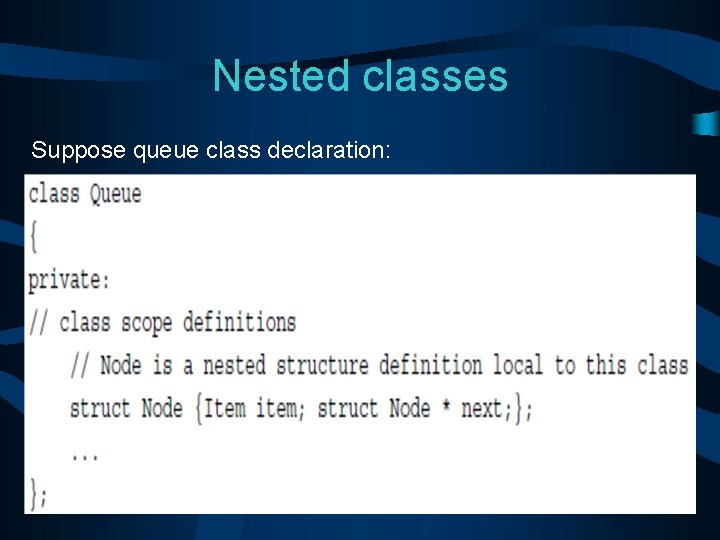 Nested classes

Suppose queue class declaration:

class Queue
{
private:
// class scope definitions
    // Node is a nested structure definition local to this class
    struct Node {Item item; struct Node * next;};
    ...
};